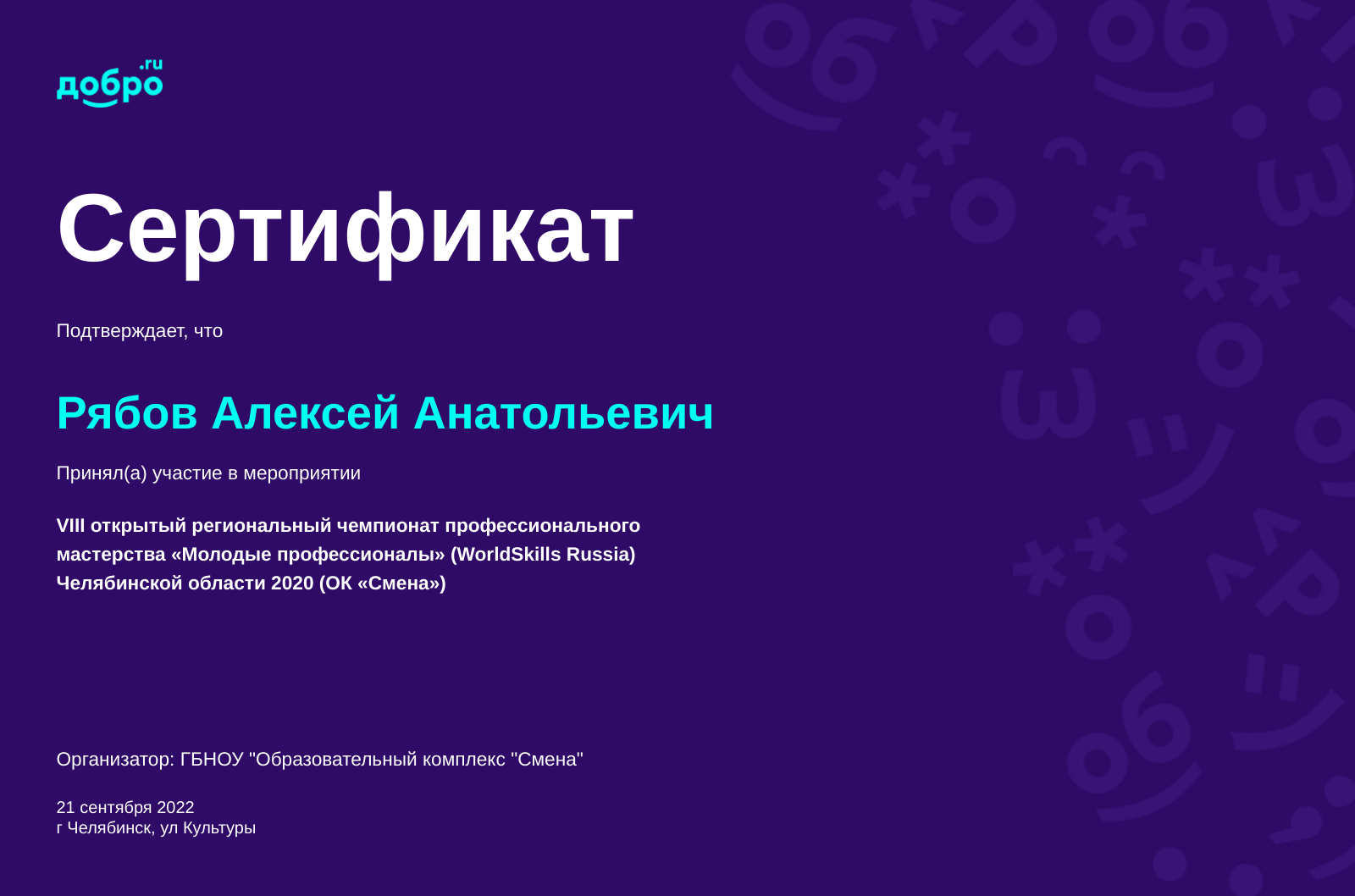 добро.ru

Сертификат

Подтверждает, что

Рябов Алексей Анатольевич

Принял(а) участие в мероприятии

VIII открытый региональный чемпионат профессионального мастерства «Молодые профессионалы» (WorldSkills Russia) Челябинской области 2020 (ОК «Смена»)

Организатор: ГБНОУ "Образовательный комплекс "Смена"

21 сентября 2022
г Челябинск, ул Культуры